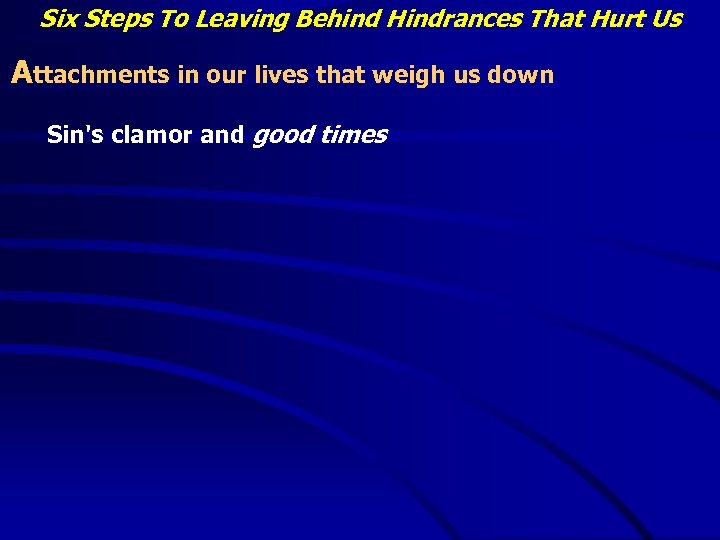 Six Steps To Leaving Behind Hindrances That Hurt Us

Attachments in our lives that weigh us down

Sin's clamor and good times